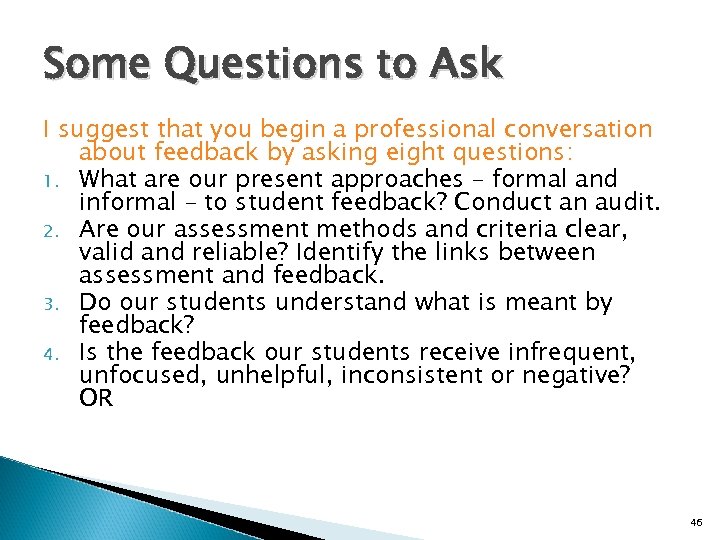 Some Questions to Ask

I suggest that you begin a professional conversation about feedback by asking eight questions:

1. What are our present approaches – formal and informal – to student feedback? Conduct an audit.
2. Are our assessment methods and criteria clear, valid and reliable? Identify the links between assessment and feedback.
3. Do our students understand what is meant by feedback?
4. Is the feedback our students receive infrequent, unfocused, unhelpful, inconsistent or negative? OR

46